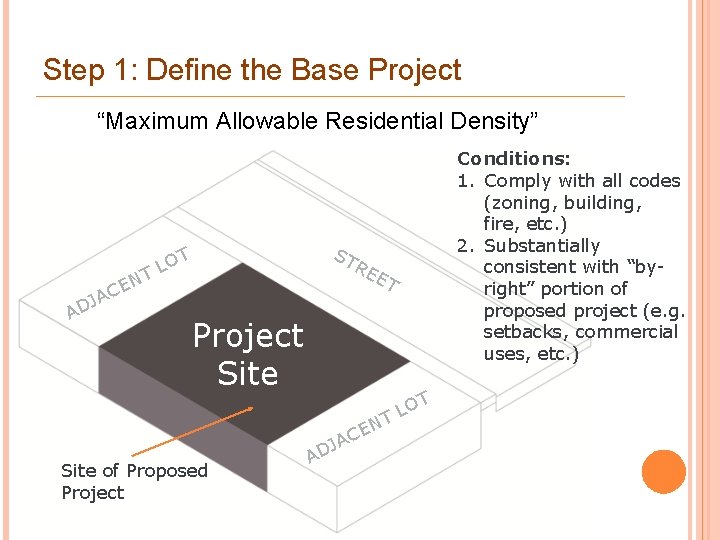 Step 1: Define the Base Project

“Maximum Allowable Residential Density”

Conditions:
1. Comply with all codes (zoning, building, fire, etc.)
2. Substantially consistent with “by-right” portion of proposed project (e.g. setbacks, commercial uses, etc.)

ADJACENT LOT

STREET

Project Site

ADJACENT LOT

Site of Proposed Project